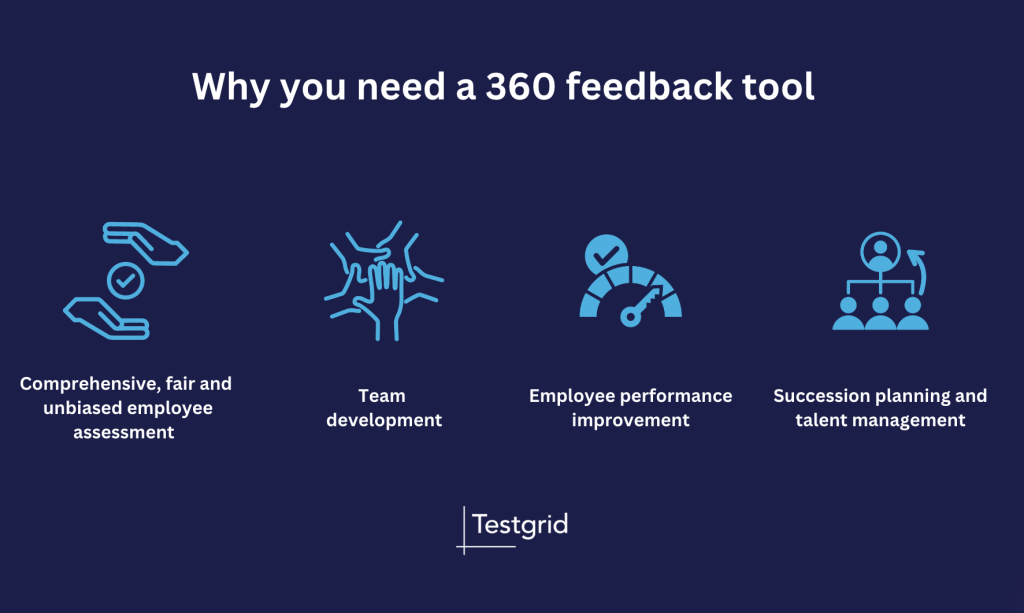 Why you need a 360 feedback tool

Comprehensive, fair and unbiased employee assessment

Team development

Employee performance improvement

Succession planning and talent management

Testgrid